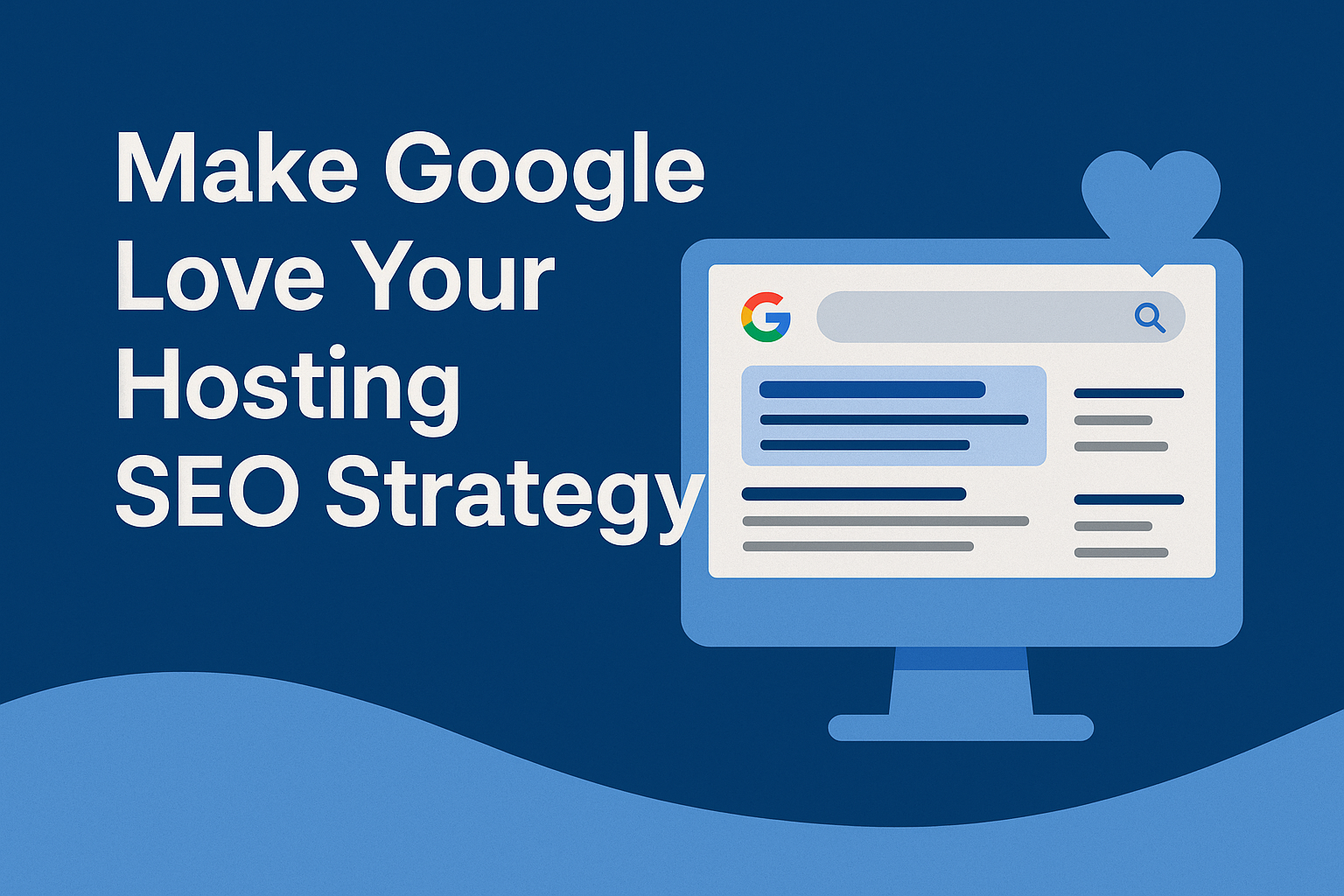 Make Google Love Your Hosting SEO Strategy

G